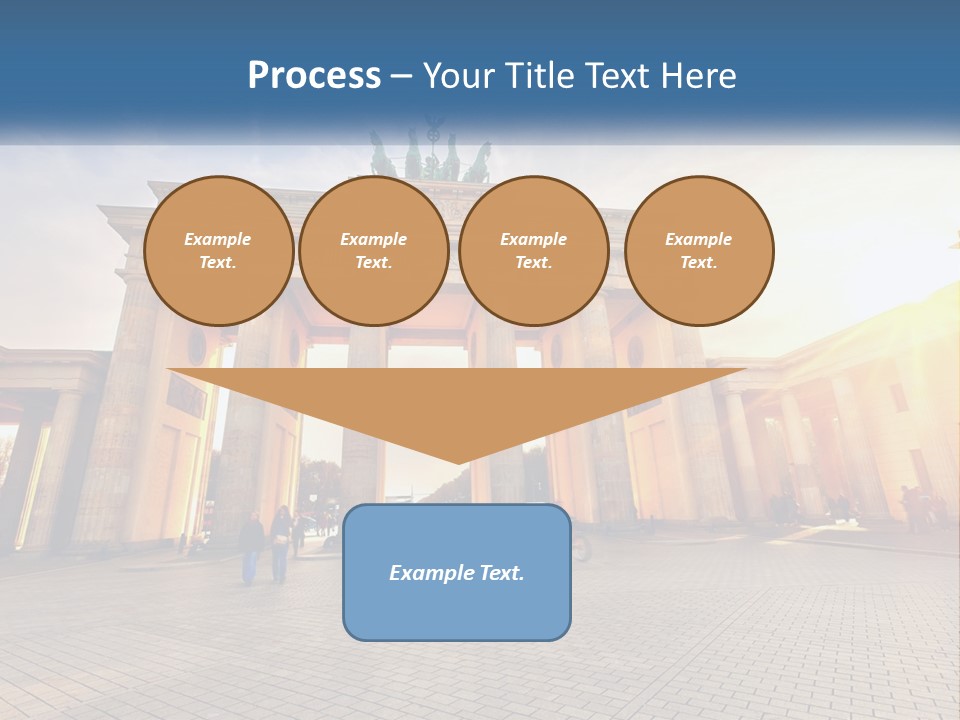 Process – Your Title Text Here

Example Text.

Example Text.

Example Text.

Example Text.

Example Text.